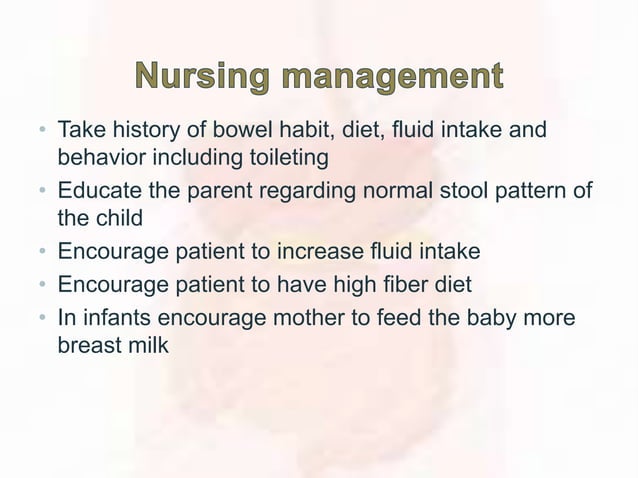 Nursing management

• Take history of bowel habit, diet, fluid intake and behavior including toileting
• Educate the parent regarding normal stool pattern of the child
• Encourage patient to increase fluid intake
• Encourage patient to have high fiber diet
• In infants encourage mother to feed the baby more breast milk